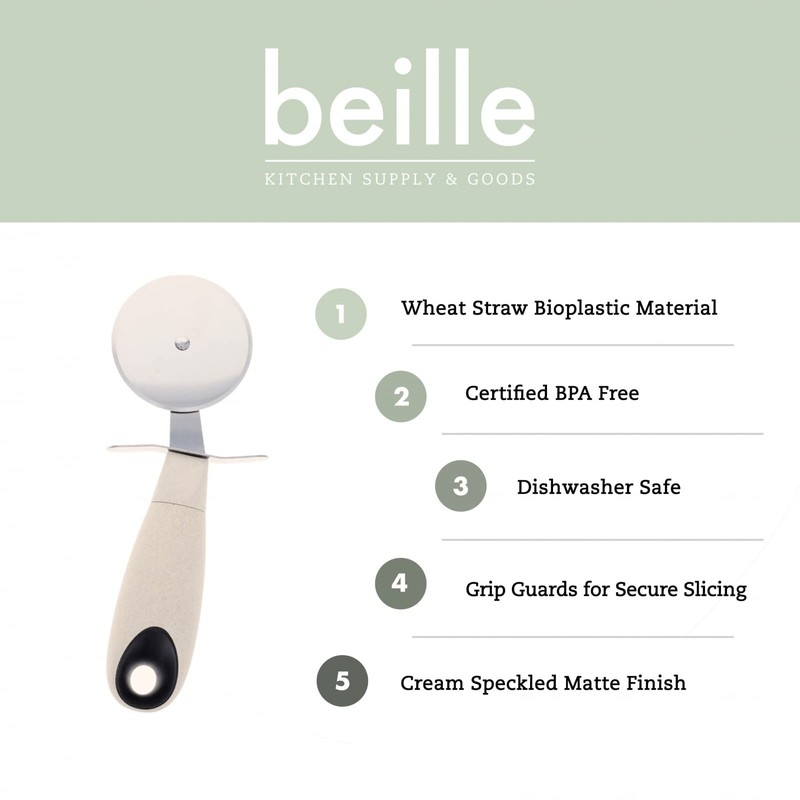 beille

KITCHEN SUPPLY & GOODS

1 Wheat Straw Bioplastic Material

2 Certified BPA Free

3 Dishwasher Safe

4 Grip Guards for Secure Slicing

5 Cream Speckled Matte Finish